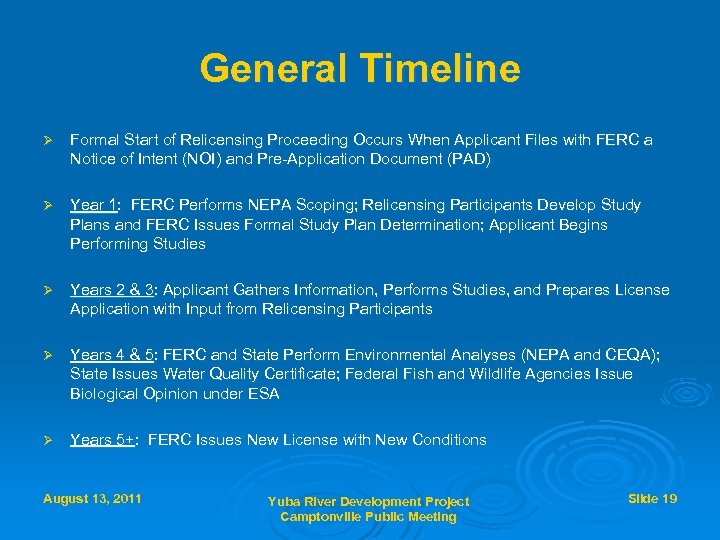 General Timeline

➢ Formal Start of Relicensing Proceeding Occurs When Applicant Files with FERC a Notice of Intent (NOI) and Pre-Application Document (PAD)

➢ Year 1: FERC Performs NEPA Scoping; Relicensing Participants Develop Study Plans and FERC Issues Formal Study Plan Determination; Applicant Begins Performing Studies

➢ Years 2 & 3: Applicant Gathers Information, Performs Studies, and Prepares License Application with Input from Relicensing Participants

➢ Years 4 & 5: FERC and State Perform Environmental Analyses (NEPA and CEQA); State Issues Water Quality Certificate; Federal Fish and Wildlife Agencies Issue Biological Opinion under ESA

➢ Years 5+: FERC Issues New License with New Conditions

August 13, 2011

Yuba River Development Project
Camptonville Public Meeting

Slide 19